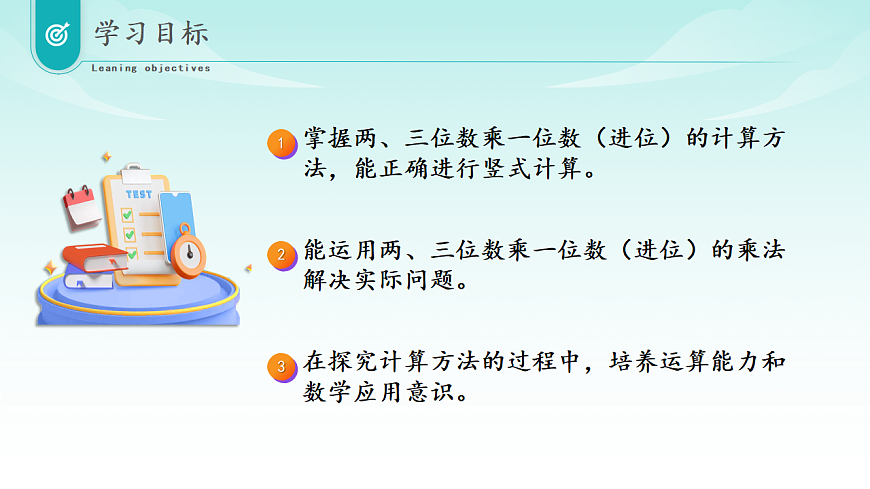 学习目标

Leaning objectives

TEST

1 掌握两、三位数乘一位数（进位）的计算方法，能正确进行竖式计算。

2 能运用两、三位数乘一位数（进位）的乘法解决实际问题。

3 在探究计算方法的过程中，培养运算能力和数学应用意识。